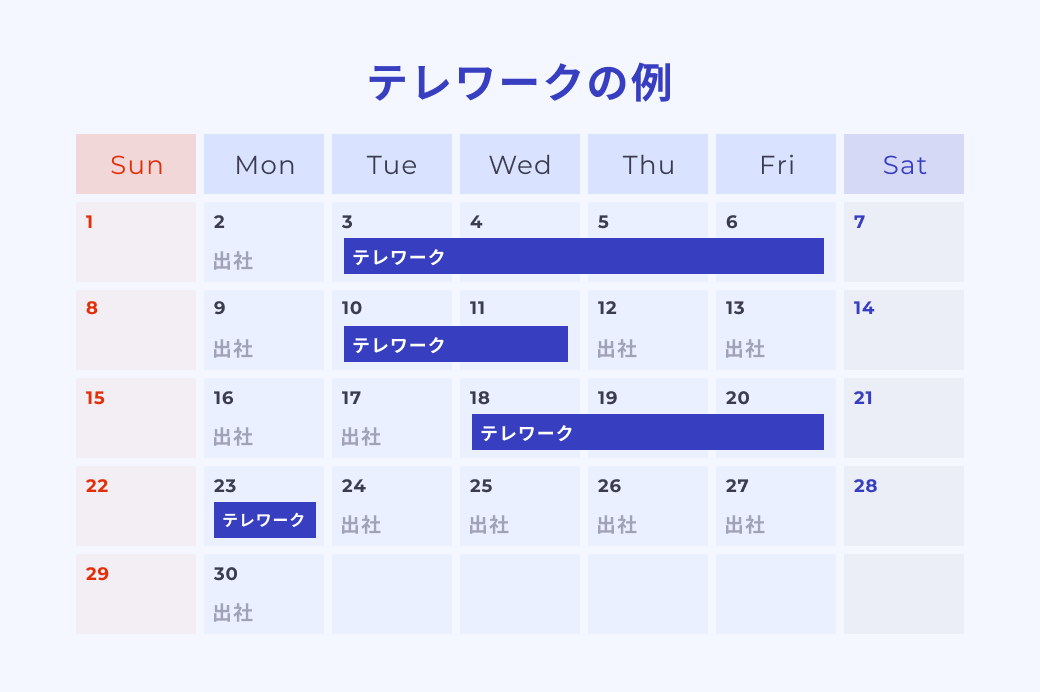 テレワークの例

| Sun | Mon | Tue | Wed | Thu | Fri | Sat |
|---|---|---|---|---|---|---|
| 1 | 2 出社 | 3 テレワーク | 4 | 5 | 6 | 7 |
| 8 | 9 出社 | 10 テレワーク | 11 | 12 出社 | 13 出社 | 14 |
| 15 | 16 出社 | 17 出社 | 18 テレワーク | 19 | 20 | 21 |
| 22 | 23 テレワーク | 24 出社 | 25 出社 | 26 出社 | 27 出社 | 28 |
| 29 | 30 出社 | | | | | |